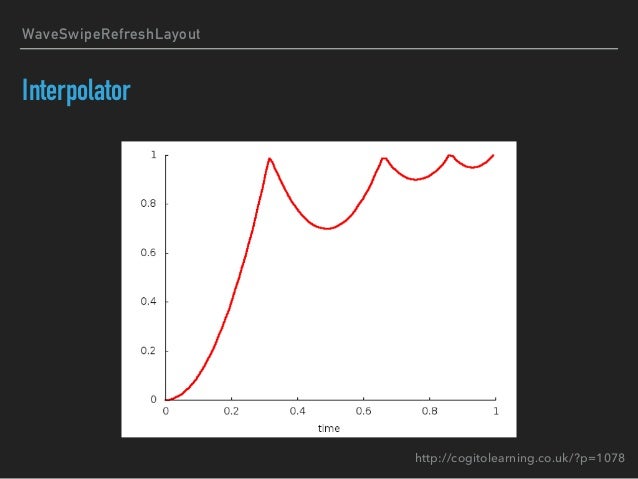 WaveSwipeRefreshLayout

Interpolator

1
0.8
0.6
0.4
0.2
0
0
0.2
0.4
0.6
0.8
1
time

http://cogitolearning.co.uk/?p=1078